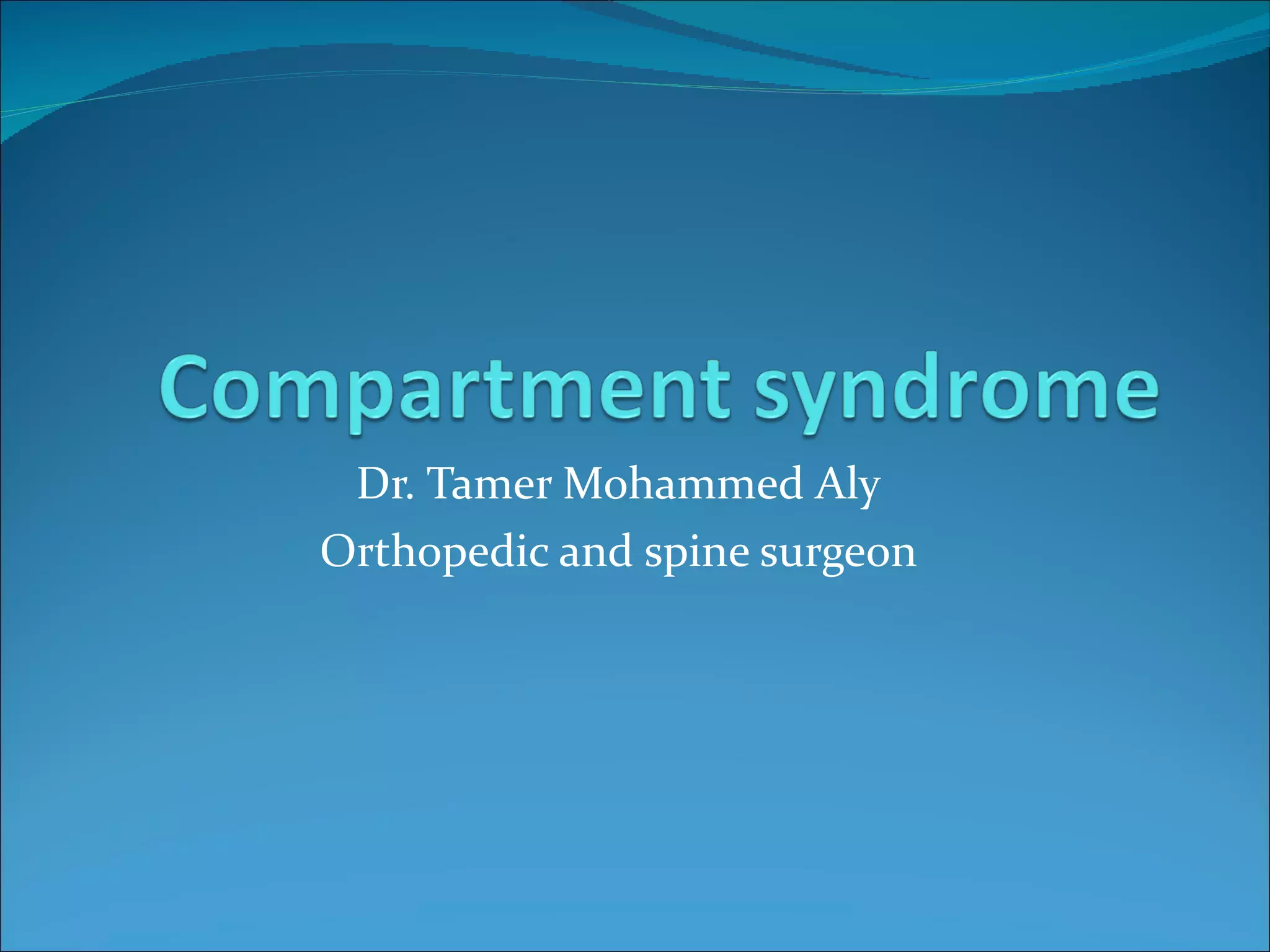 Compartment syndrome

Dr. Tamer Mohammed Aly
Orthopedic and spine surgeon